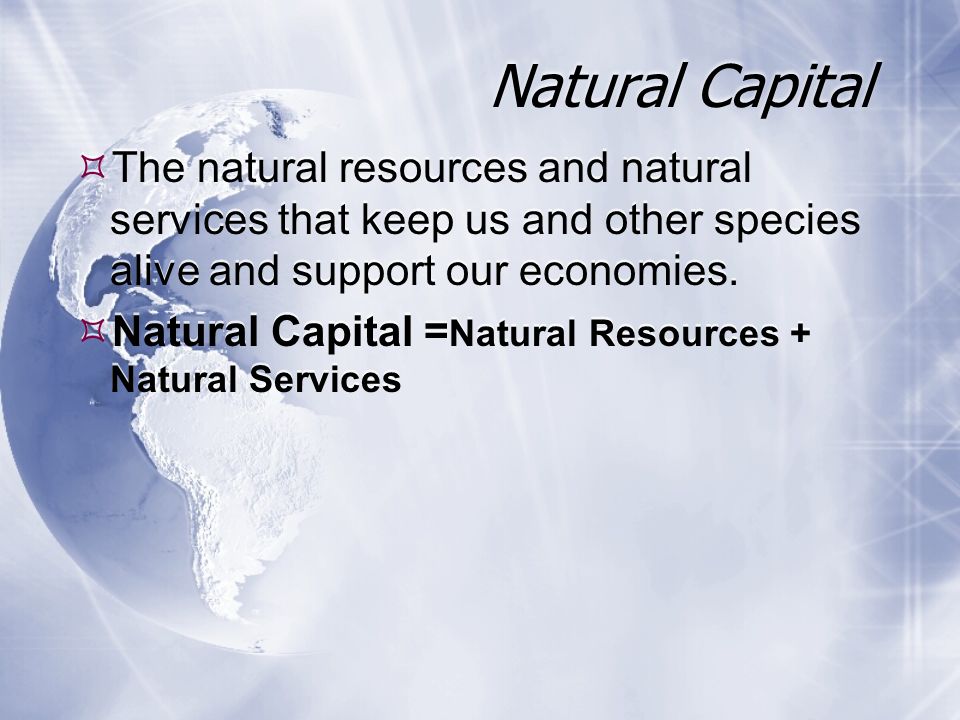 Natural Capital

The natural resources and natural services that keep us and other species alive and support our economies.

Natural Capital =Natural Resources + Natural Services